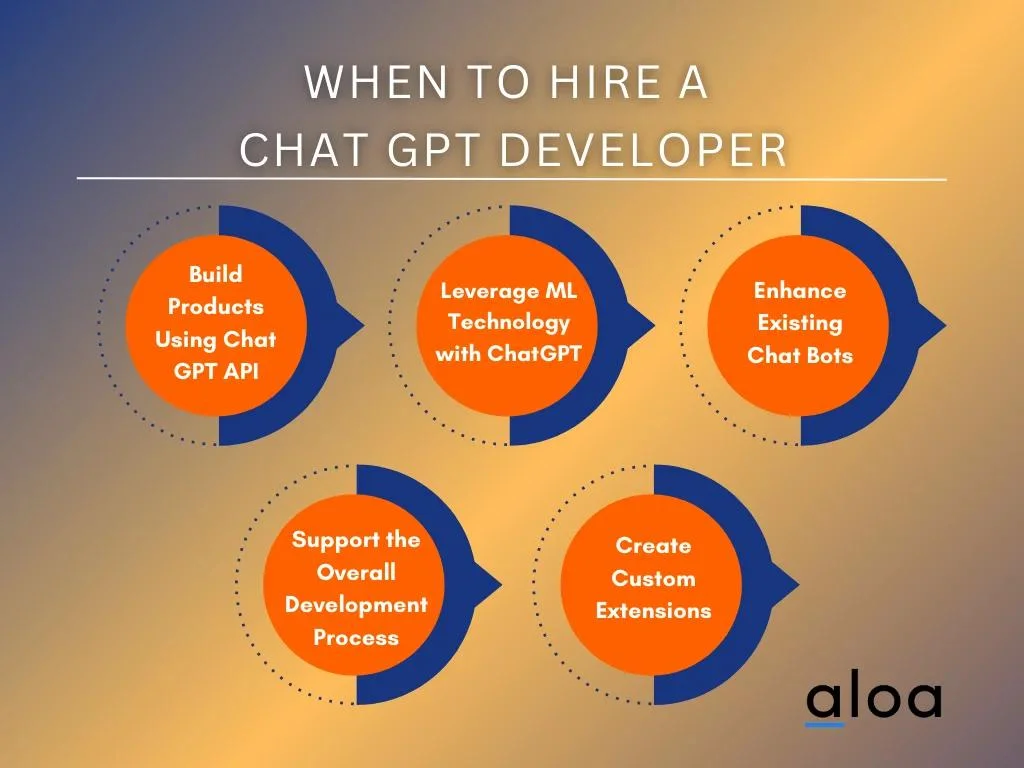 WHEN TO HIRE A CHAT GPT DEVELOPER

Build Products Using Chat GPT API

Leverage ML Technology with ChatGPT

Enhance Existing Chat Bots

Support the Overall Development Process

Create Custom Extensions

aloa